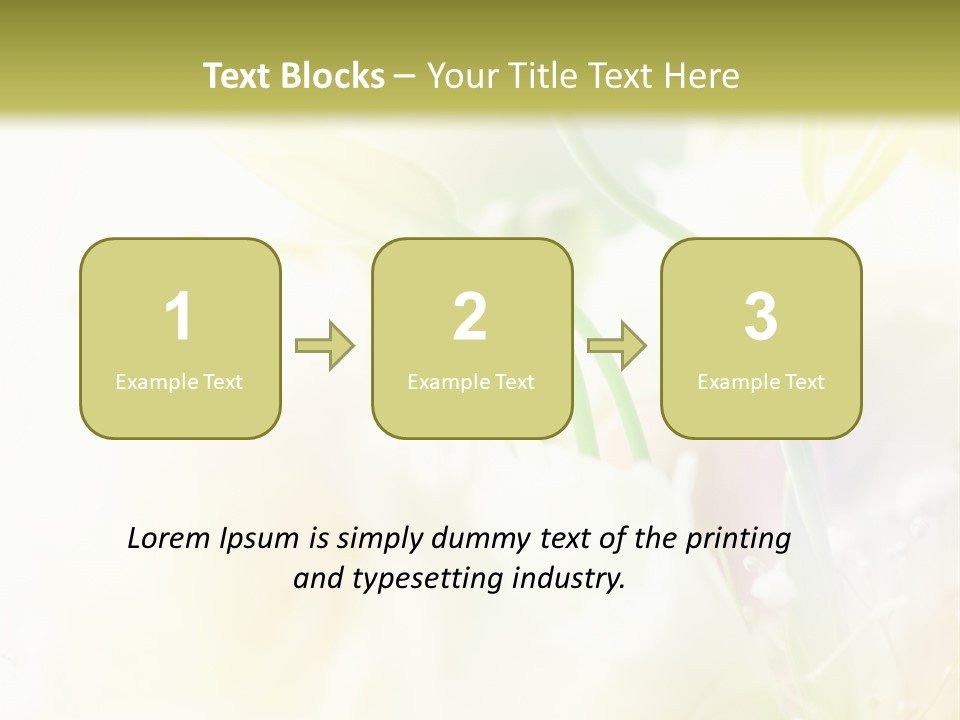 Text Blocks – Your Title Text Here

1
Example Text

2
Example Text

3
Example Text

Lorem Ipsum is simply dummy text of the printing and typesetting industry.